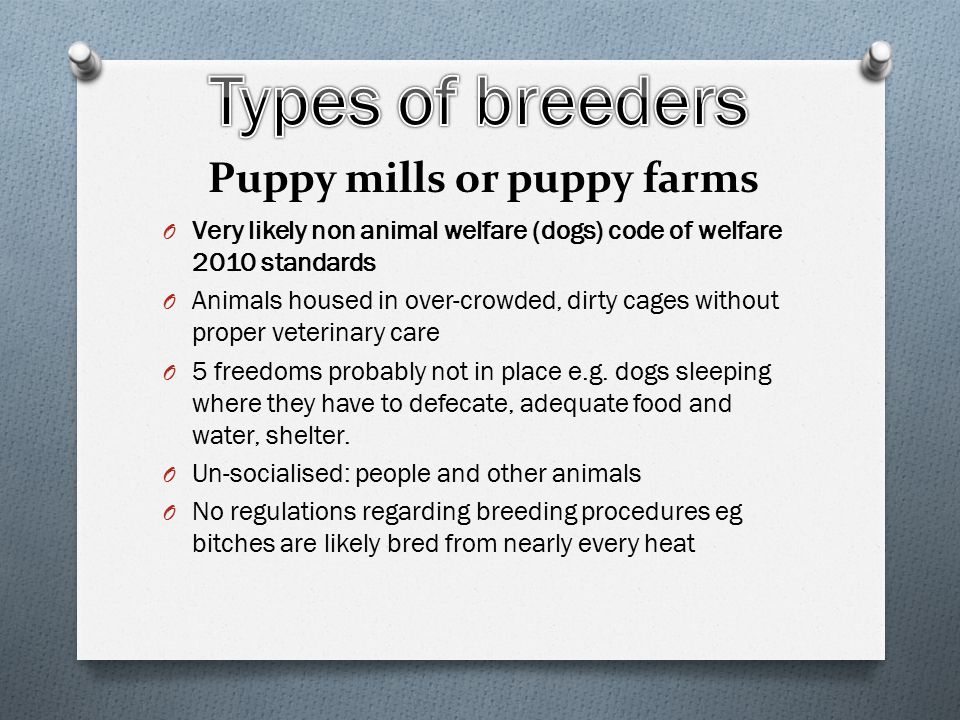 Types of breeders

Puppy mills or puppy farms

O Very likely non animal welfare (dogs) code of welfare 2010 standards

O Animals housed in over-crowded, dirty cages without proper veterinary care

O 5 freedoms probably not in place e.g. dogs sleeping where they have to defecate, adequate food and water, shelter.

O Un-socialised: people and other animals

O No regulations regarding breeding procedures eg bitches are likely bred from nearly every heat